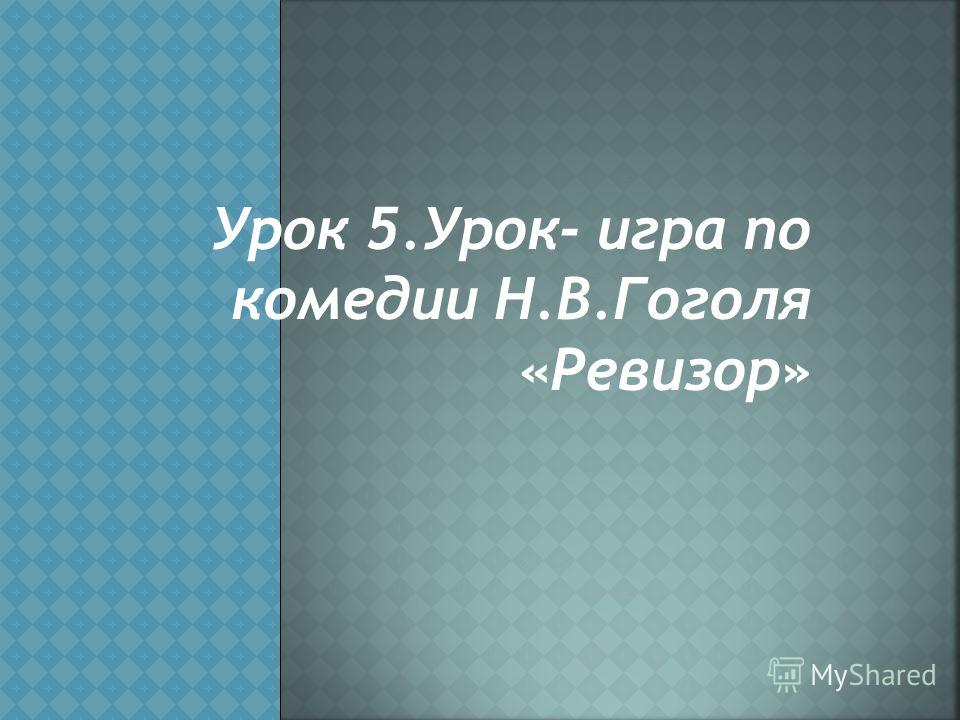 Урок 5.Урок- игра по комедии Н.В.Гоголя «Ревизор»

MyShared